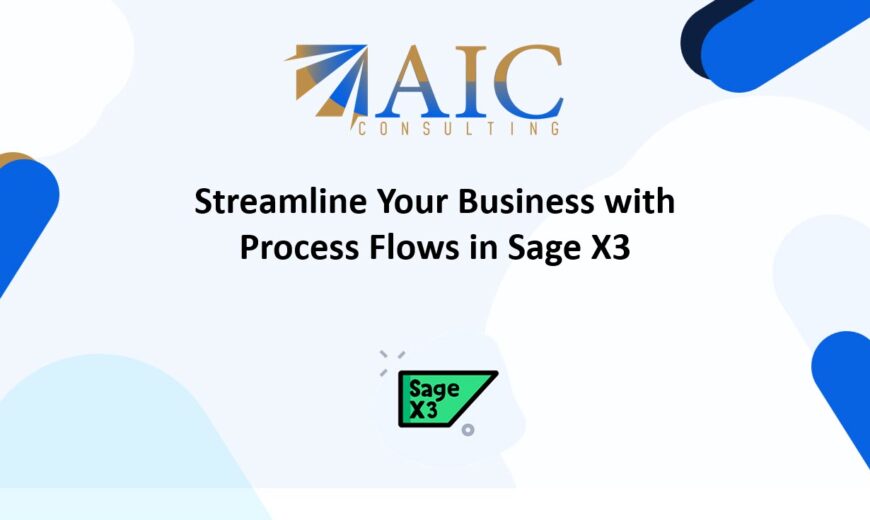 AIC
CONSULTING

Streamline Your Business with Process Flows in Sage X3

Sage X3